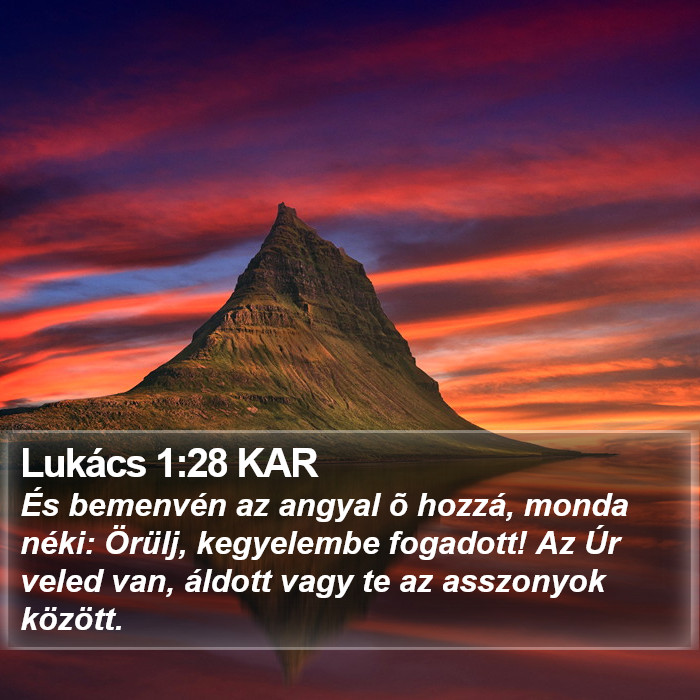 Lukács 1:28 KAR

És bemenvén az angyal õ hozzá, monda néki: Örülj, kegyelembe fogadott! Az Úr veled van, áldott vagy te az asszonyok között.